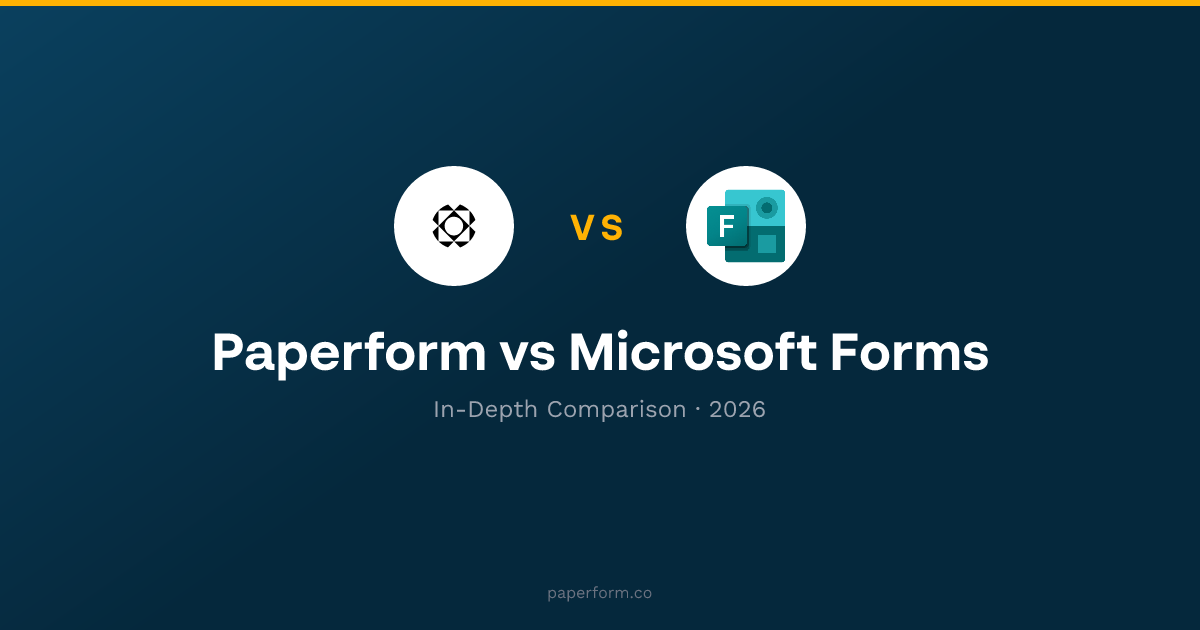 VS

F

Paperform vs Microsoft Forms

In-Depth Comparison · 2026

paperform.co